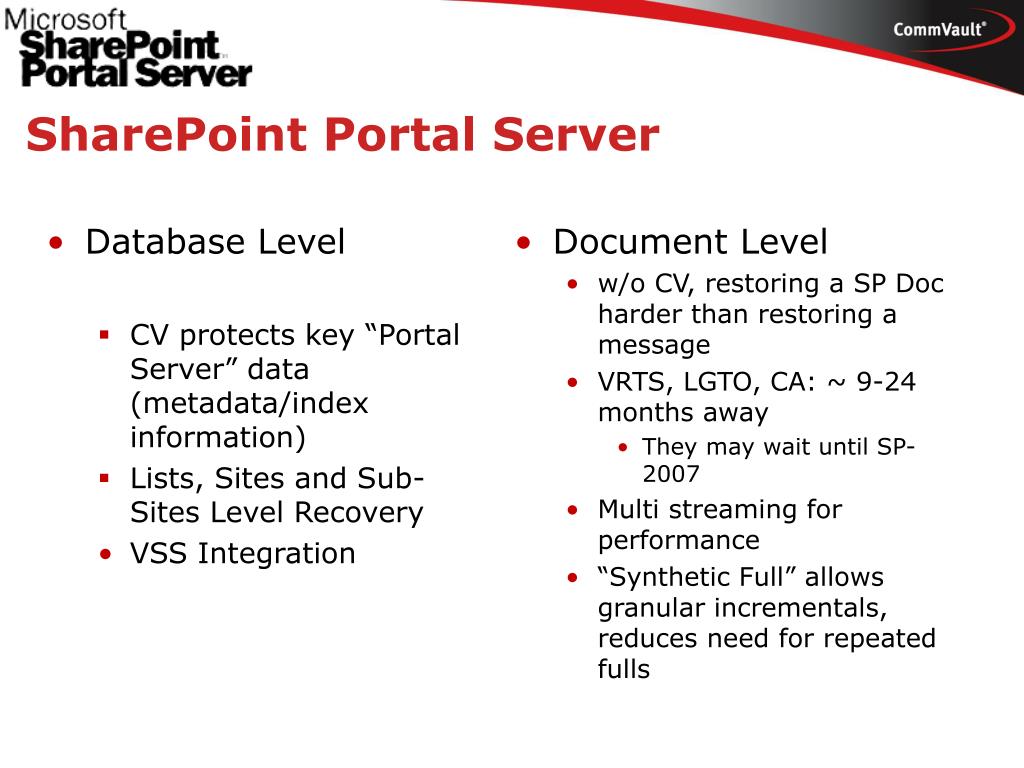 Microsoft SharePoint Portal Server

CommVault®

SharePoint Portal Server

• Database Level

▪ CV protects key “Portal Server” data (metadata/index information)
▪ Lists, Sites and Sub-Sites Level Recovery
• VSS Integration

• Document Level
• w/o CV, restoring a SP Doc harder than restoring a message
• VRTS, LGTO, CA: ~ 9-24 months away
• They may wait until SP-2007
• Multi streaming for performance
• “Synthetic Full” allows granular incrementals, reduces need for repeated fulls